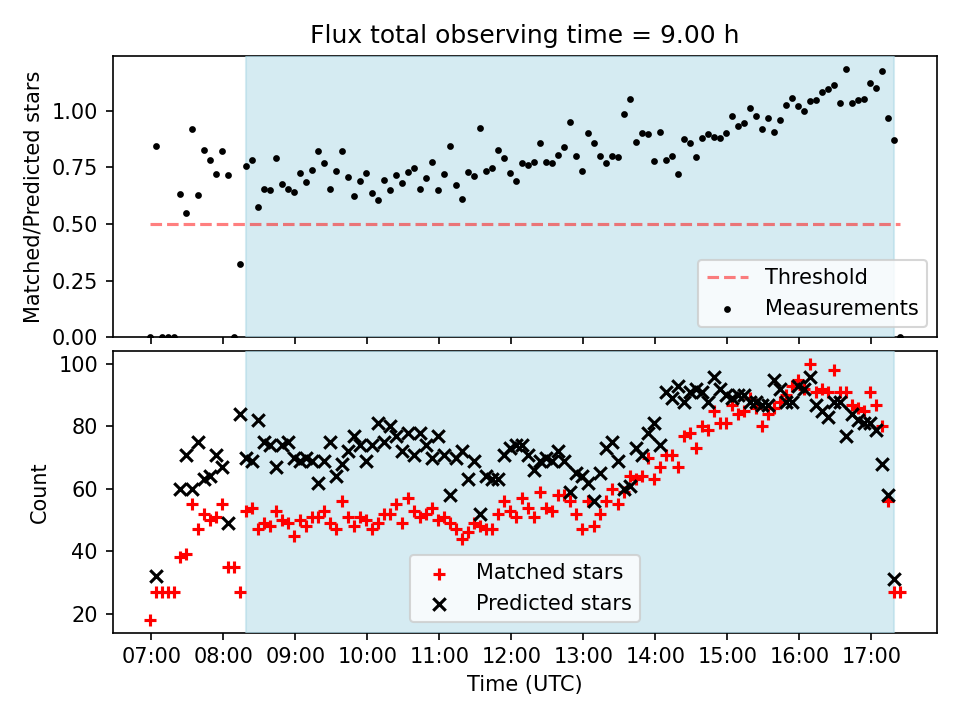 Flux total observing time = 9.00 h

Matched/Predicted stars

1.00
0.75
0.50
0.25
0.00

Threshold
Measurements

Count

100
80
60
40
20

Matched stars
Predicted stars

07:00 08:00 09:00 10:00 11:00 12:00 13:00 14:00 15:00 16:00 17:00

Time (UTC)